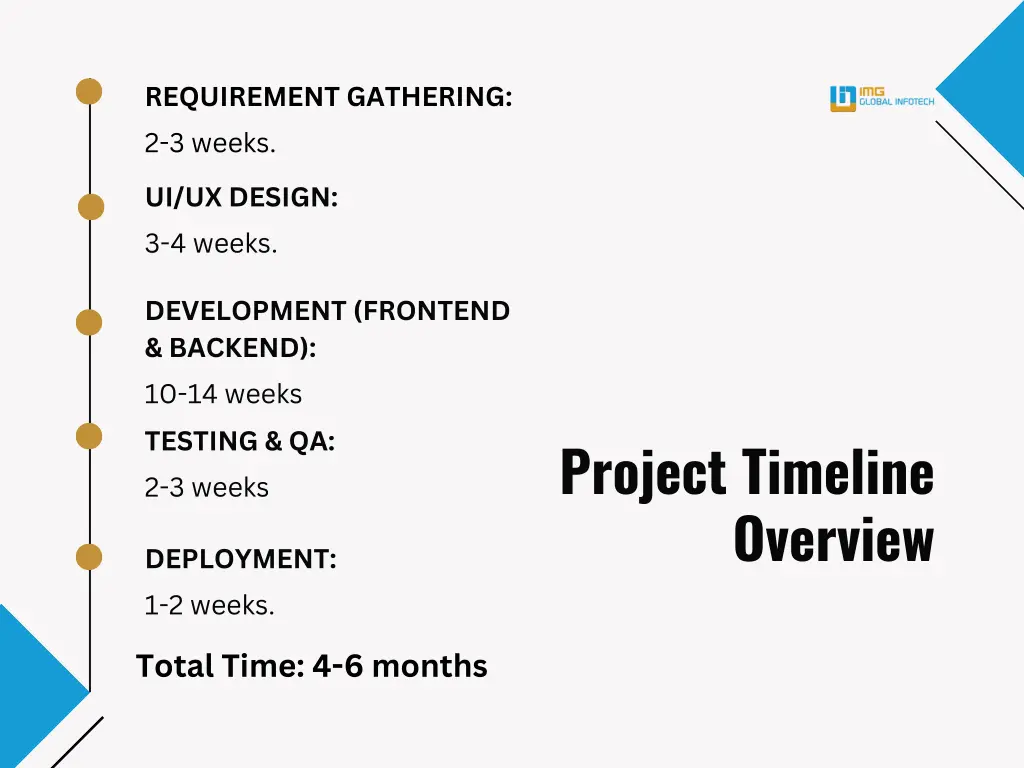 IMG
GLOBAL INFOTECH

REQUIREMENT GATHERING:

2-3 weeks.

UI/UX DESIGN:

3-4 weeks.

DEVELOPMENT (FRONTEND & BACKEND):

10-14 weeks

TESTING & QA:

2-3 weeks

DEPLOYMENT:

1-2 weeks.

Total Time: 4-6 months

Project Timeline Overview